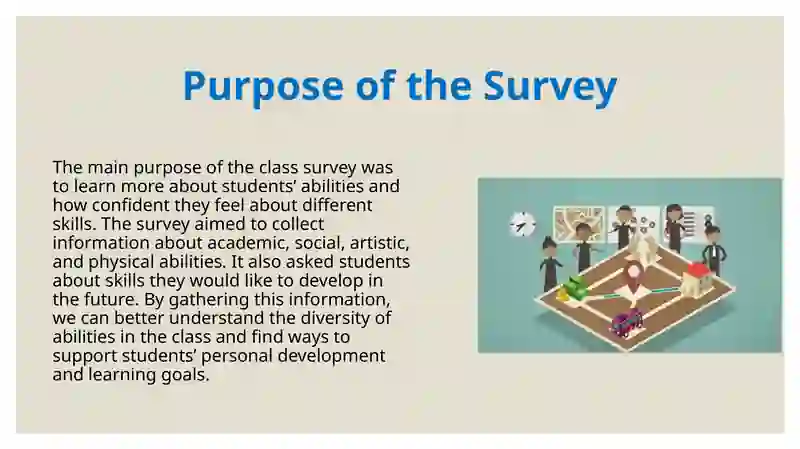 Purpose of the Survey

The main purpose of the class survey was to learn more about students' abilities and how confident they feel about different skills. The survey aimed to collect information about academic, social, artistic, and physical abilities. It also asked students about skills they would like to develop in the future. By gathering this information, we can better understand the diversity of abilities in the class and find ways to support students' personal development and learning goals.